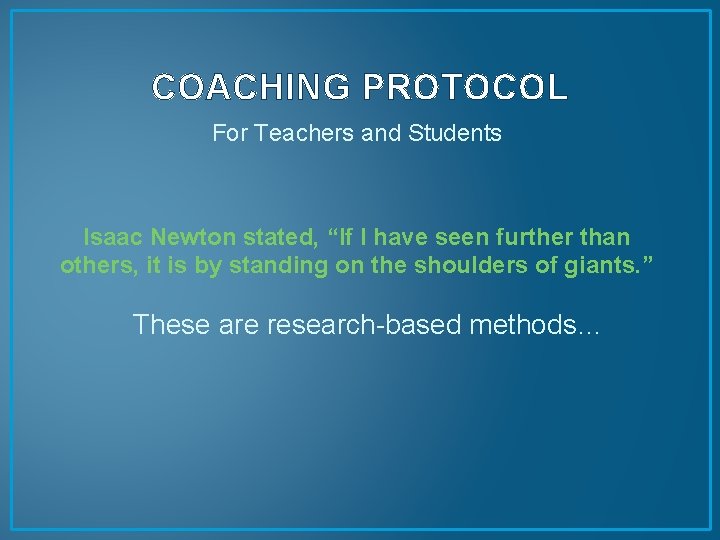 COACHING PROTOCOL

For Teachers and Students

Isaac Newton stated, “If I have seen further than others, it is by standing on the shoulders of giants.”

These are research-based methods…